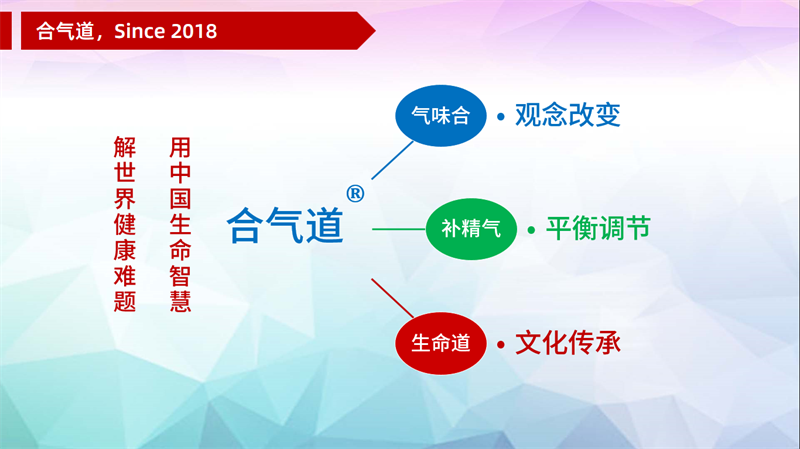 合气道，Since 2018

用中国生命智慧

解世界健康难题

合气道®

气味合 • 观念改变

补精气 • 平衡调节

生命道 • 文化传承